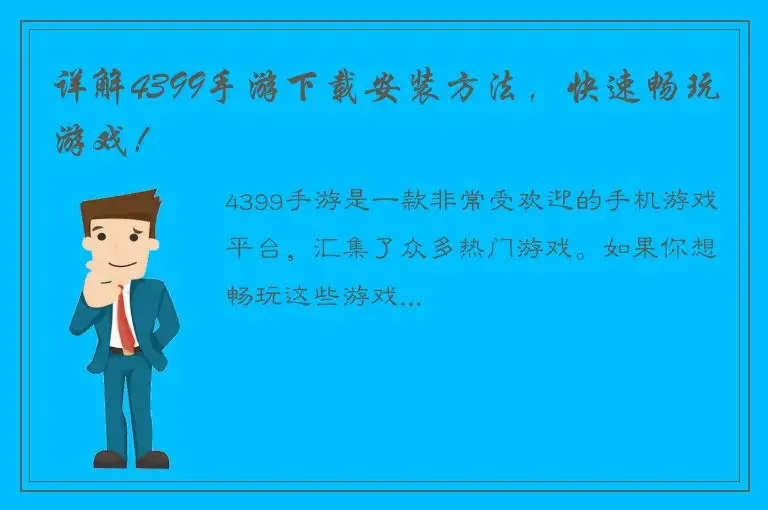 详解4399手游下载安装方法，快速畅玩游戏！

4399手游是一款非常受欢迎的手机游戏平台，汇集了众多热门游戏。如果你想畅玩这些游戏...